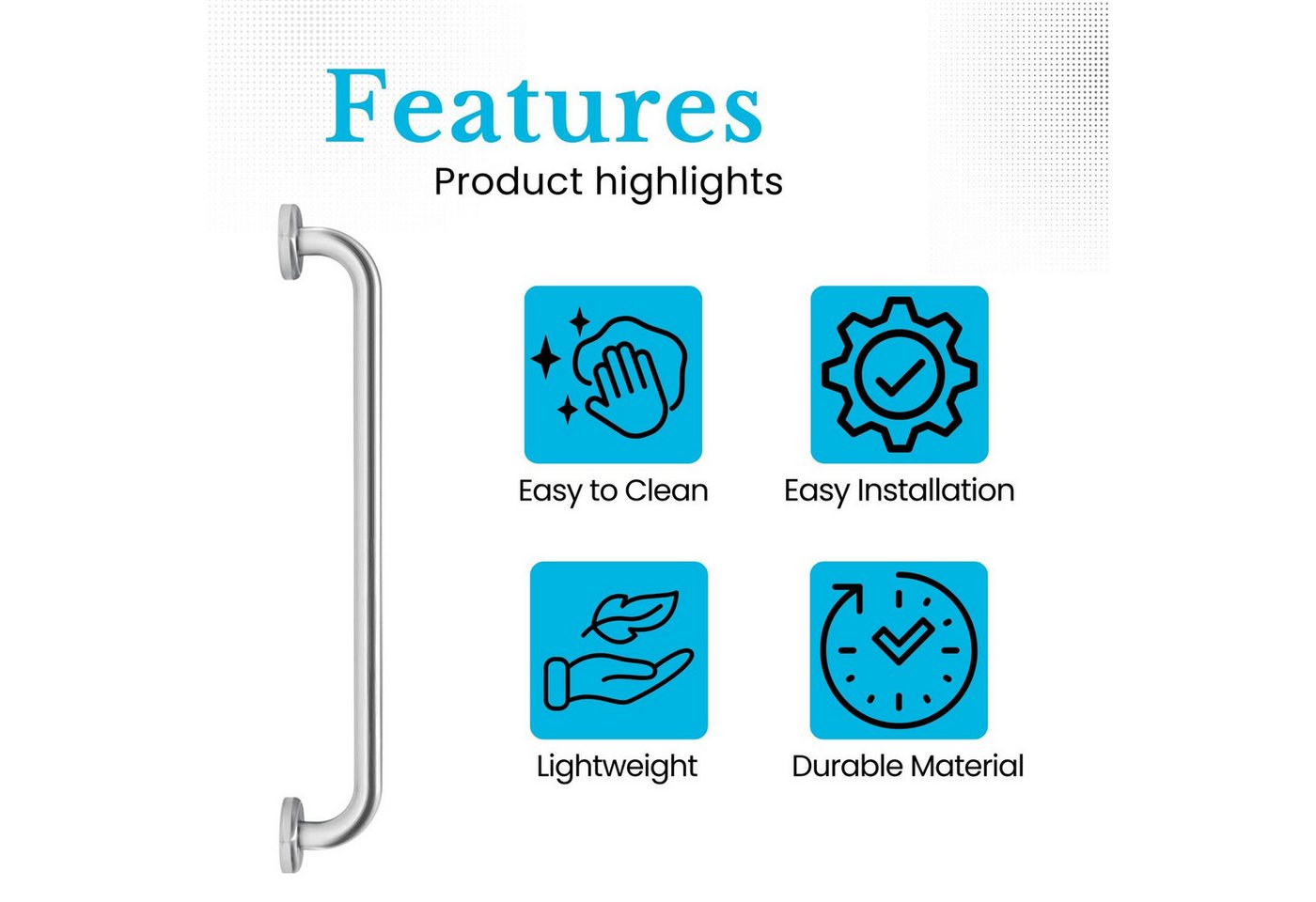 Features
Product highlights

Easy to Clean

Easy Installation

Lightweight

Durable Material